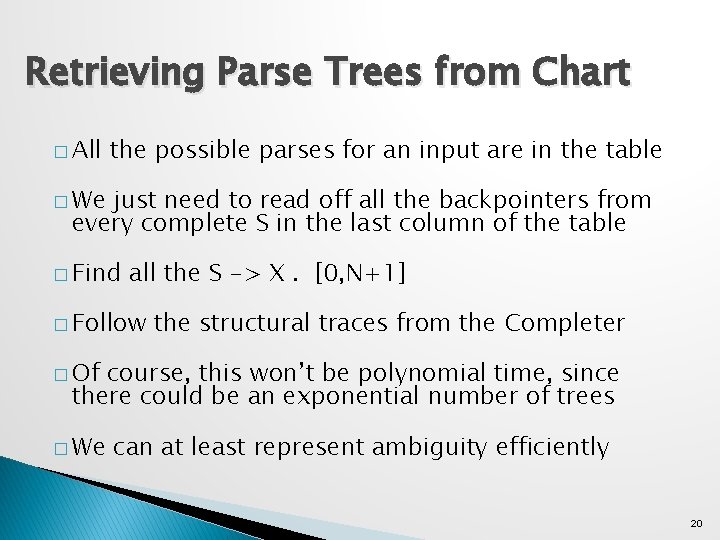 Retrieving Parse Trees from Chart

□ All the possible parses for an input are in the table

□ We just need to read off all the backpointers from every complete S in the last column of the table

□ Find all the S -> X . [0,N+1]

□ Follow the structural traces from the Completer

□ Of course, this won't be polynomial time, since there could be an exponential number of trees

□ We can at least represent ambiguity efficiently

20